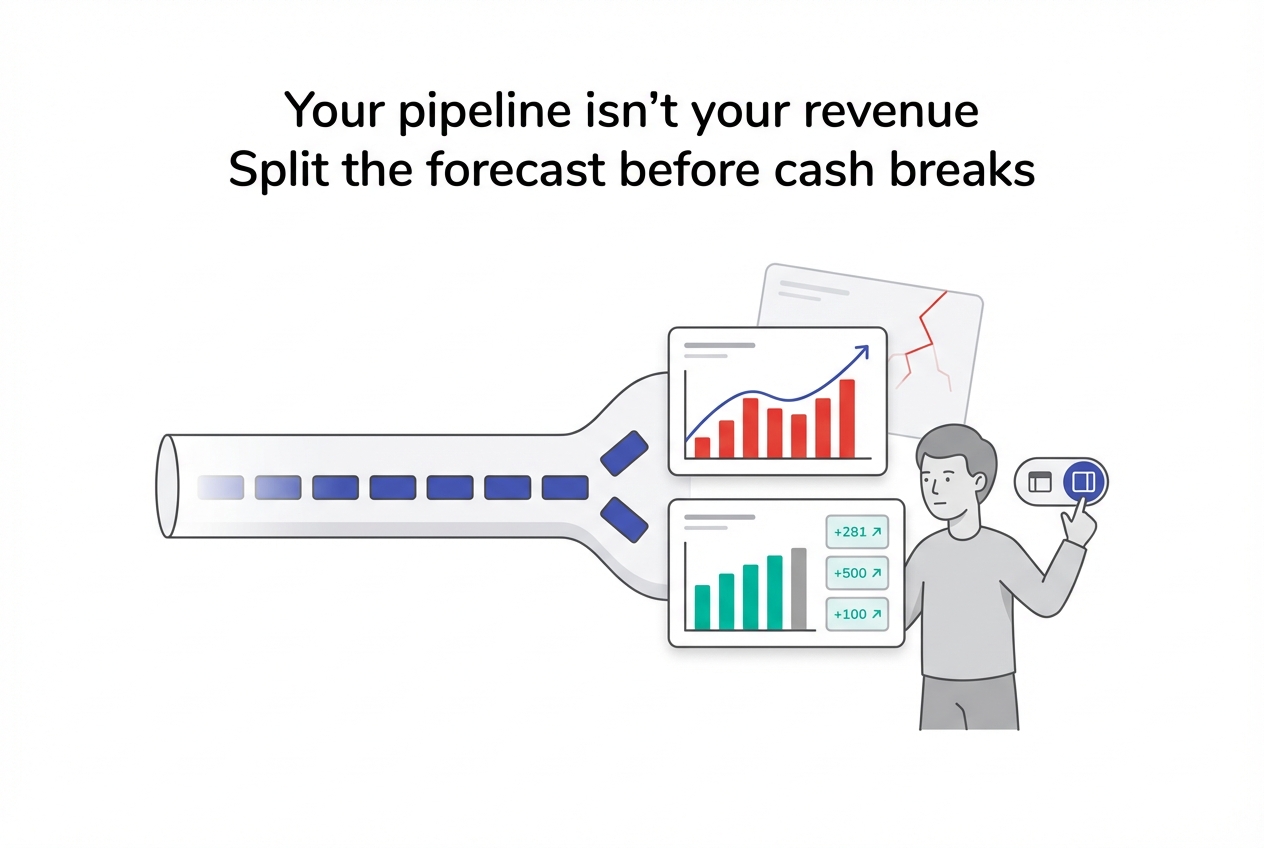 Your pipeline isn’t your revenue
Split the forecast before cash breaks

+281 ↗
+500 ↗
+100 ↗